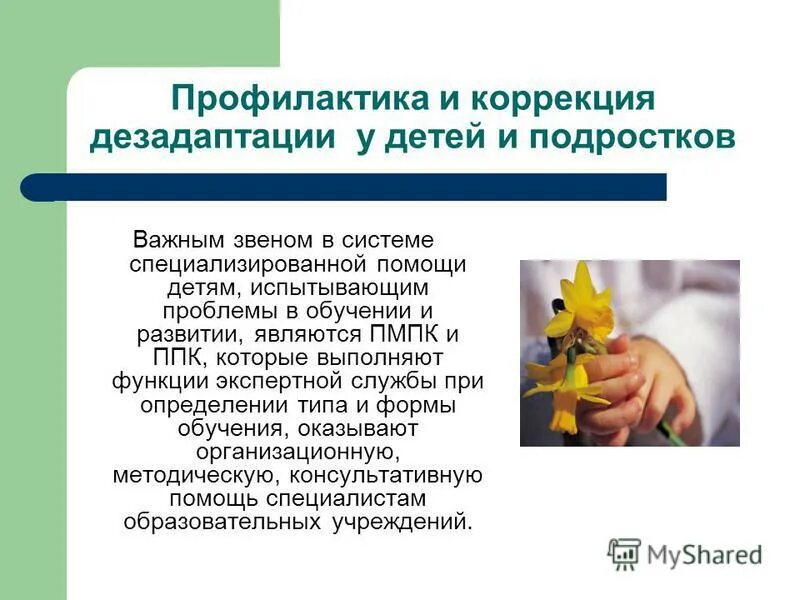 Профилактика и коррекция дезадаптации у детей и подростков

Важным звеном в системе специализированной помощи детям, испытывающим проблемы в обучении и развитии, являются ПМПК и ППК, которые выполняют функции экспертной службы при определении типа и формы обучения, оказывают организационную, методическую, консультативную помощь специалистам образовательных учреждений.

MyShared